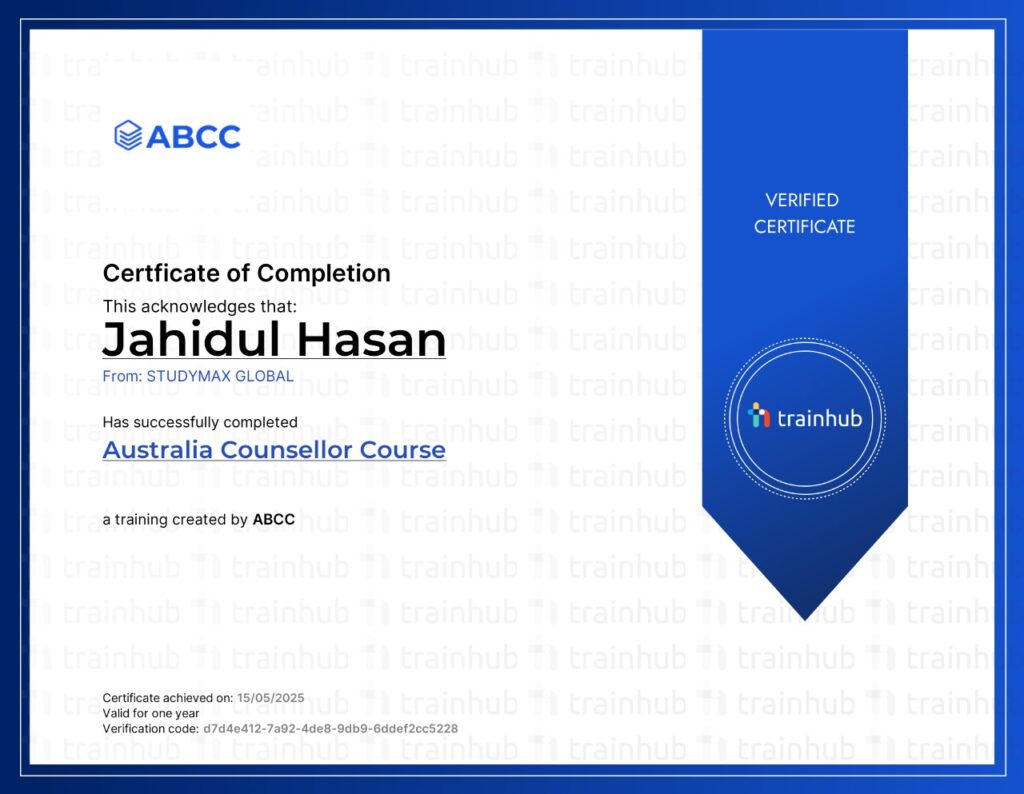 ABCC

VERIFIED CERTIFICATE

Certficate of Completion

This acknowledges that:

Jahidul Hasan

From: STUDYMAX GLOBAL

Has successfully completed

Australia Counsellor Course

a training created by ABCC

trainhub

Certificate achieved on: 15/05/2025
Valid for one year
Verification code: d7d4e412-7a92-4de8-9db9-6ddef2cc5228